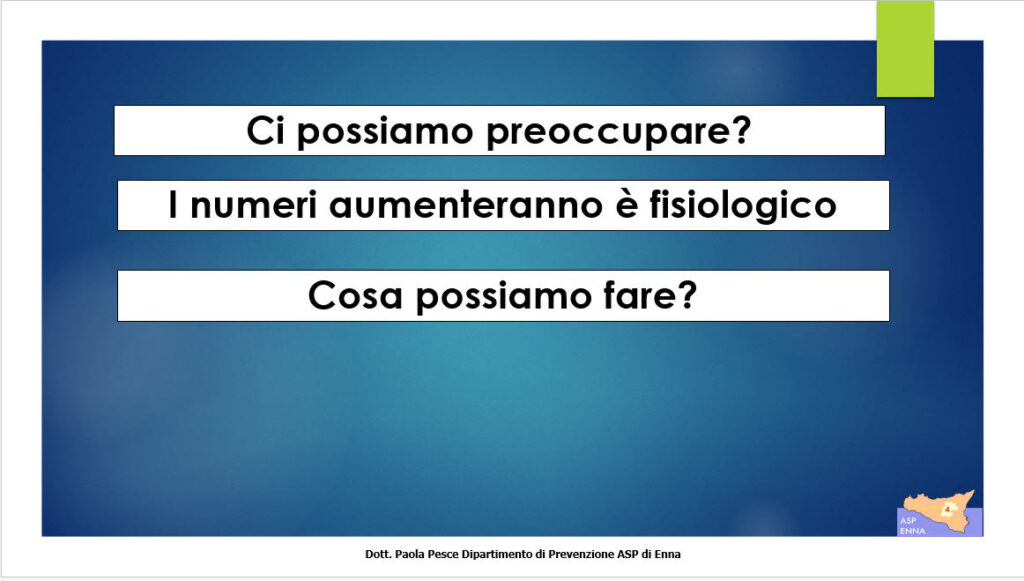 Ci possiamo preoccupare?

I numeri aumenteranno è fisiologico

Cosa possiamo fare?

ASP ENNA

Dott. Paola Pesce Dipartimento di Prevenzione ASP di Enna